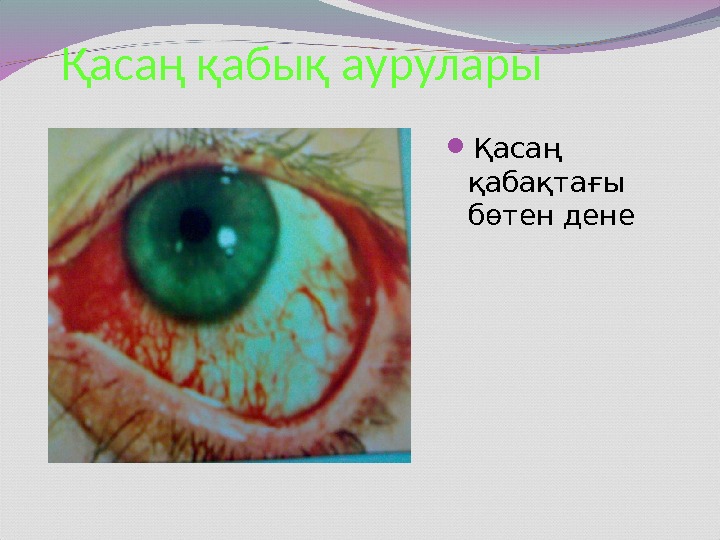 Қасаң қабық аурулары

Қасаң қабақтағы бөтен дене